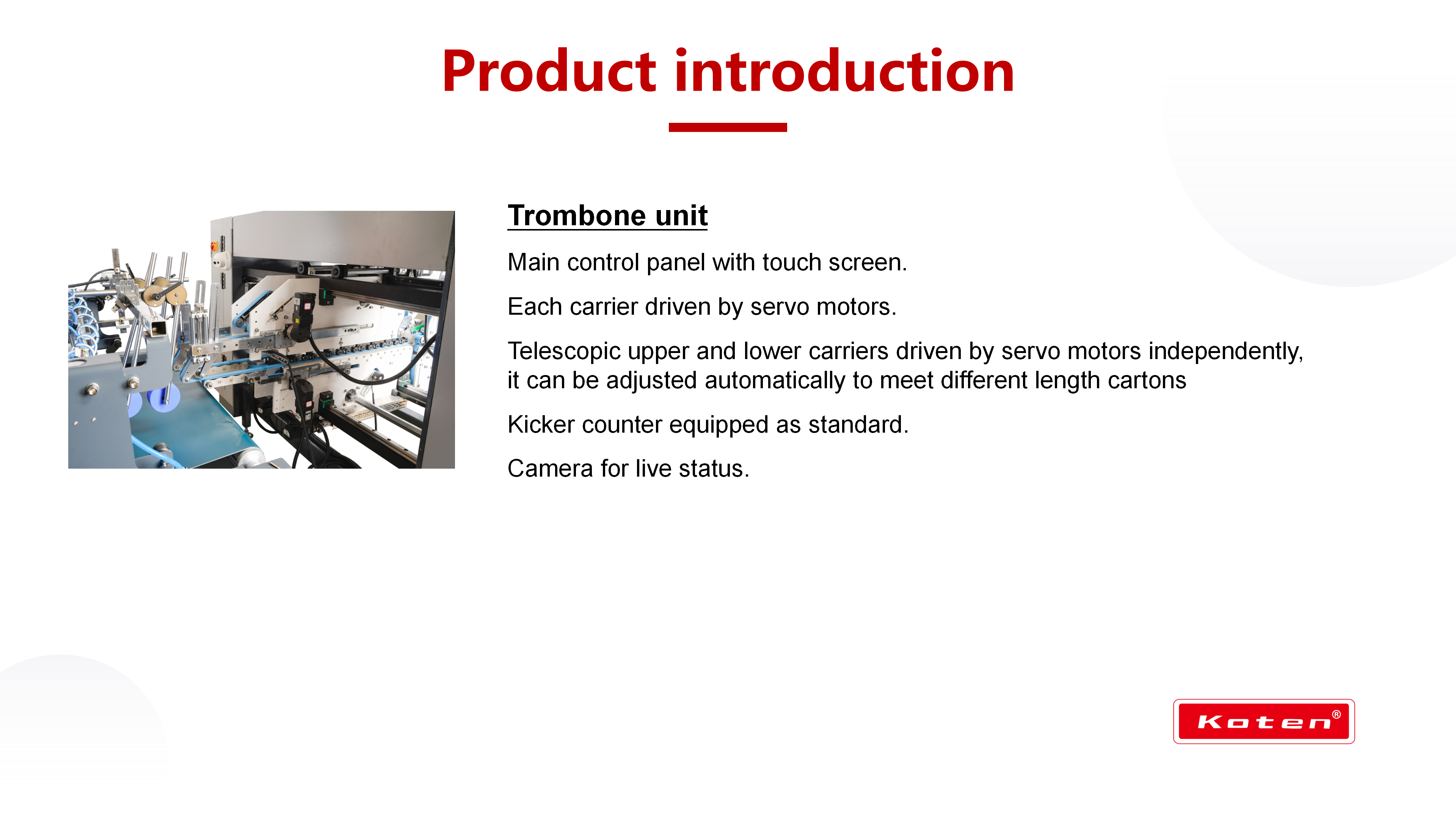 Product introduction

Trombone unit

Main control panel with touch screen.

Each carrier driven by servo motors.

Telescopic upper and lower carriers driven by servo motors independently, it can be adjusted automatically to meet different length cartons

Kicker counter equipped as standard.

Camera for live status.

Koten®